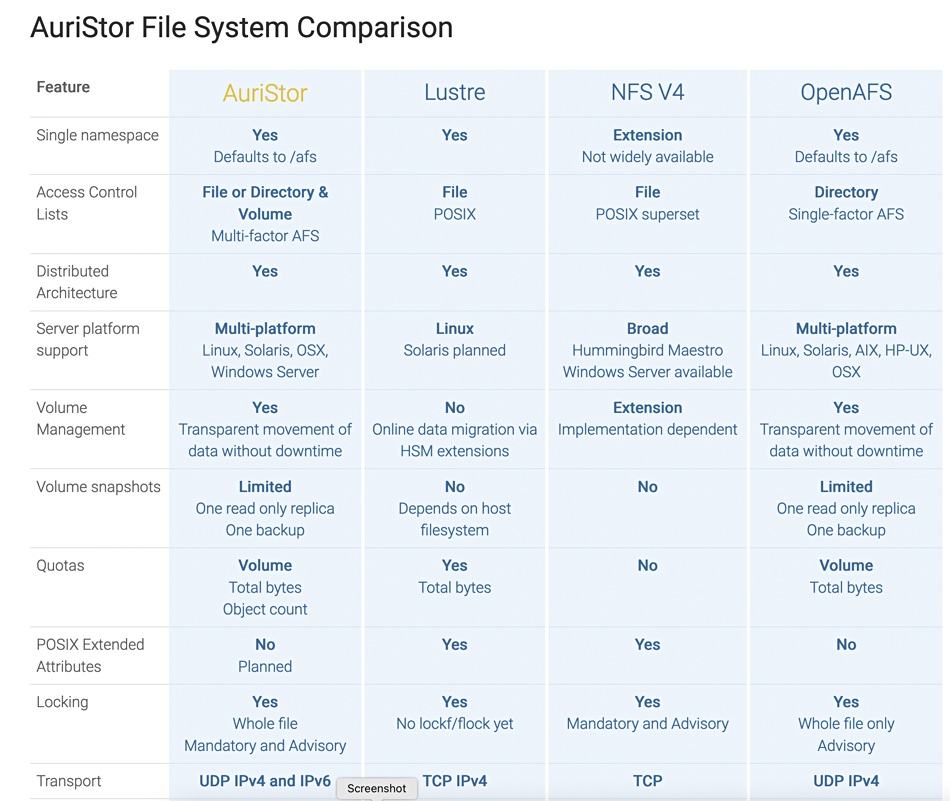 AuriStor File System Comparison

| Feature | AuriStor | Lustre | NFS V4 | OpenAFS |
|---|---|---|---|---|
| Single namespace | Yes Defaults to /afs | Yes | Extension Not widely available | Yes Defaults to /afs |
| Access Control Lists | File or Directory & Volume Multi-factor AFS | File POSIX | File POSIX superset | Directory Single-factor AFS |
| Distributed Architecture | Yes | Yes | Yes | Yes |
| Server platform support | Multi-platform Linux, Solaris, OSX, Windows Server | Linux Solaris planned | Broad Hummingbird Maestro Windows Server available | Multi-platform Linux, Solaris, AIX, HP-UX, OSX |
| Volume Management | Yes Transparent movement of data without downtime | No Online data migration via HSM extensions | Extension Implementation dependent | Yes Transparent movement of data without downtime |
| Volume snapshots | Limited One read only replica One backup | No Depends on host filesystem | No | Limited One read only replica One backup |
| Quotas | Volume Total bytes Object count | Yes Total bytes | No | Volume Total bytes |
| POSIX Extended Attributes | No Planned | Yes | Yes | No |
| Locking | Yes Whole file Mandatory and Advisory | Yes No lockf/flock yet | Yes Mandatory and Advisory | Yes Whole file only Advisory |
| Transport | UDP IPv4 and IPv6 | TCP IPv4 | TCP | UDP IPv4 |

Screenshot